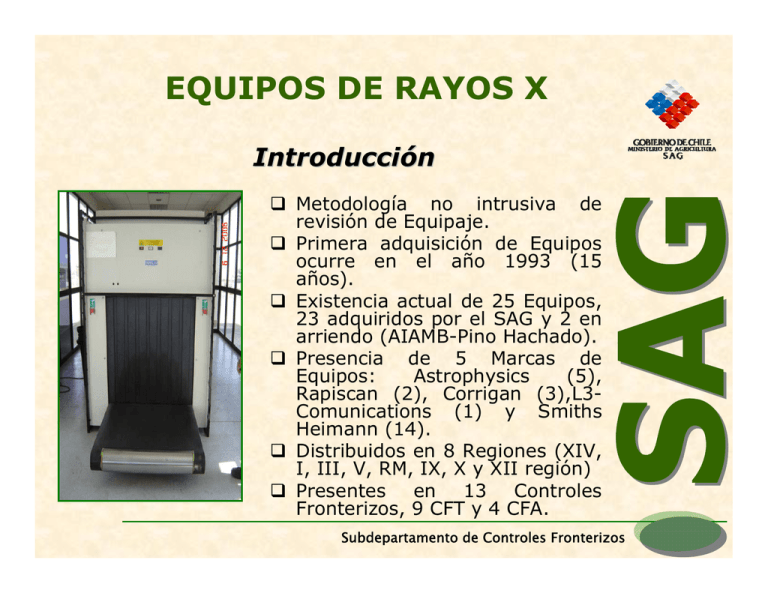 EQUIPOS DE RAYOS X

GOBIERNO DE CHILE
MINISTERIO DE AGRICULTURA
SAG

Introducción

❑ Metodología no intrusiva de revisión de Equipaje.
❑ Primera adquisición de Equipos ocurre en el año 1993 (15 años).
❑ Existencia actual de 25 Equipos, 23 adquiridos por el SAG y 2 en arriendo (AIAMB-Pino Hachado).
❑ Presencia de 5 Marcas de Equipos: Astrophysics (5), Rapiscan (2), Corrigan (3),L3-Comunications (1) y Smiths Heimann (14).
❑ Distribuidos en 8 Regiones (XIV, I, III, V, RM, IX, X y XII región)
❑ Presentes en 13 Controles Fronterizos, 9 CFT y 4 CFA.

SAG

Subdepartamento de Controles Fronterizos